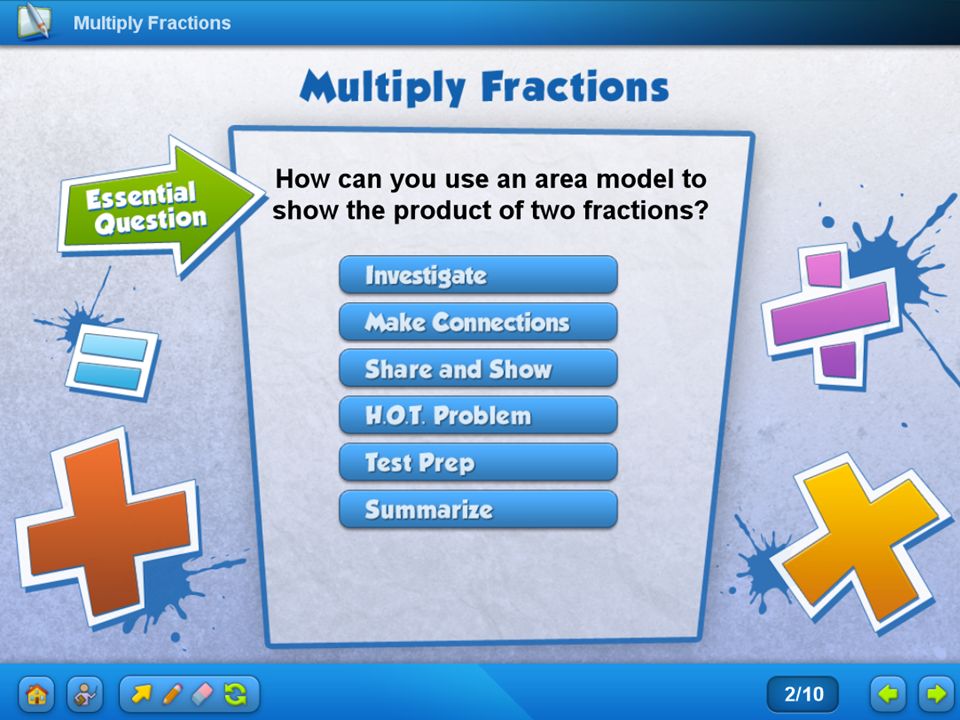 Multiply Fractions

Multiply Fractions

Essential Question

How can you use an area model to show the product of two fractions?

Investigate

Make Connections

Share and Show

H.O.T. Problem

Test Prep

Summarize

2/10